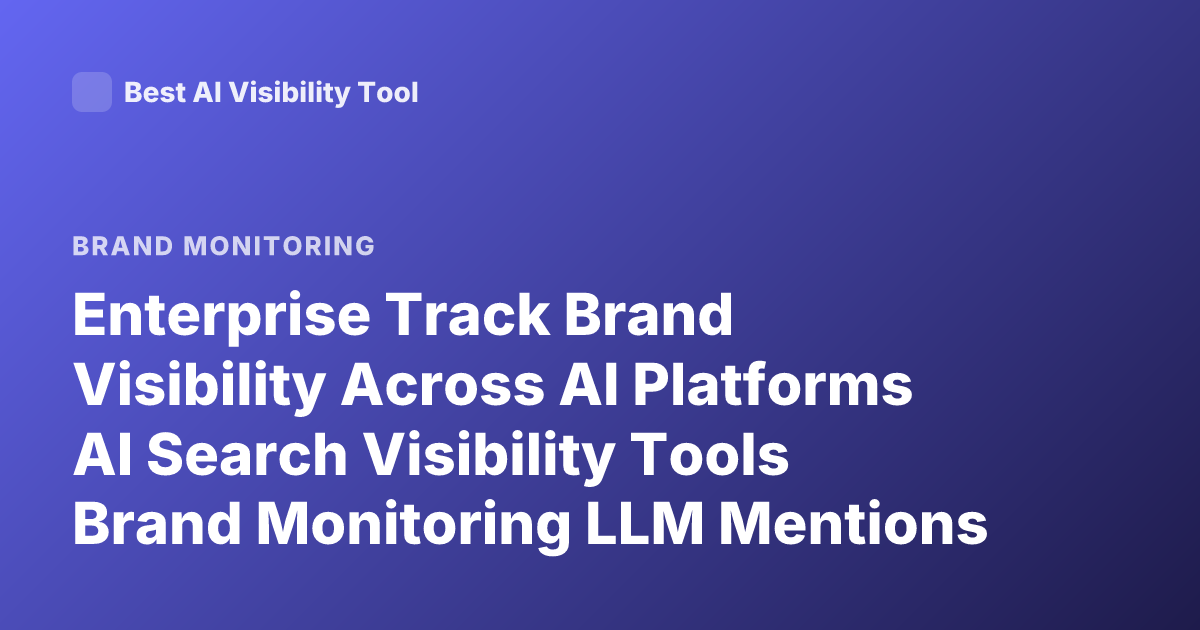 Best AI Visibility Tool

BRAND MONITORING

Enterprise Track Brand Visibility Across AI Platforms AI Search Visibility Tools Brand Monitoring LLM Mentions